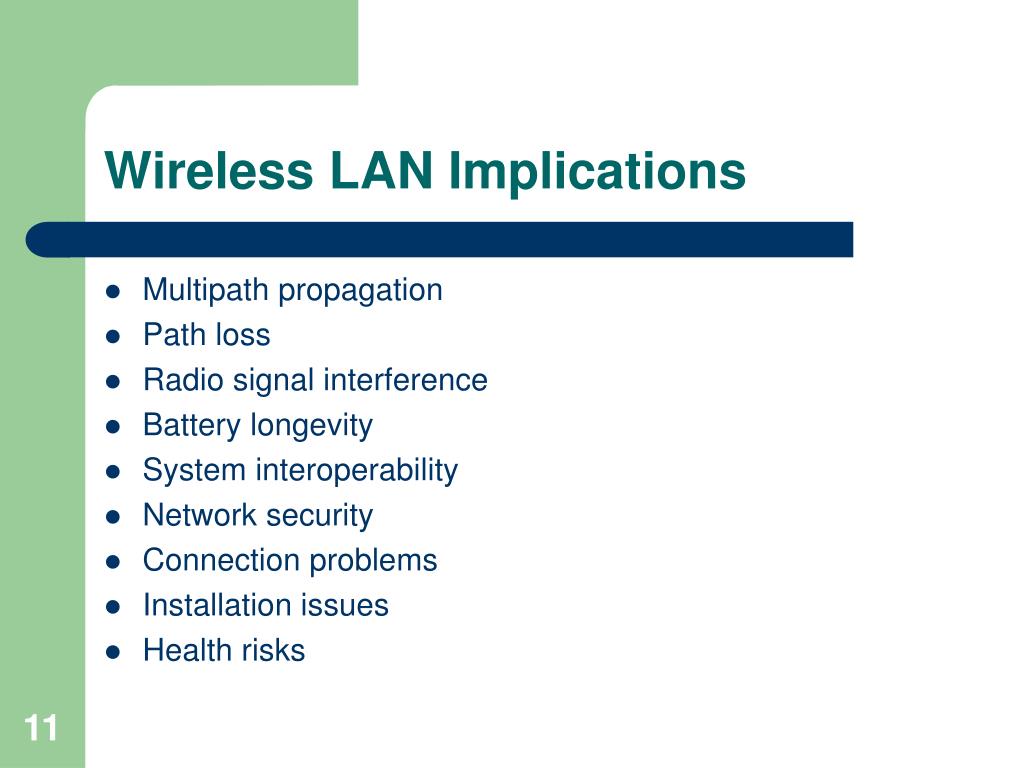 Wireless LAN Implications

- Multipath propagation
- Path loss
- Radio signal interference
- Battery longevity
- System interoperability
- Network security
- Connection problems
- Installation issues
- Health risks

11